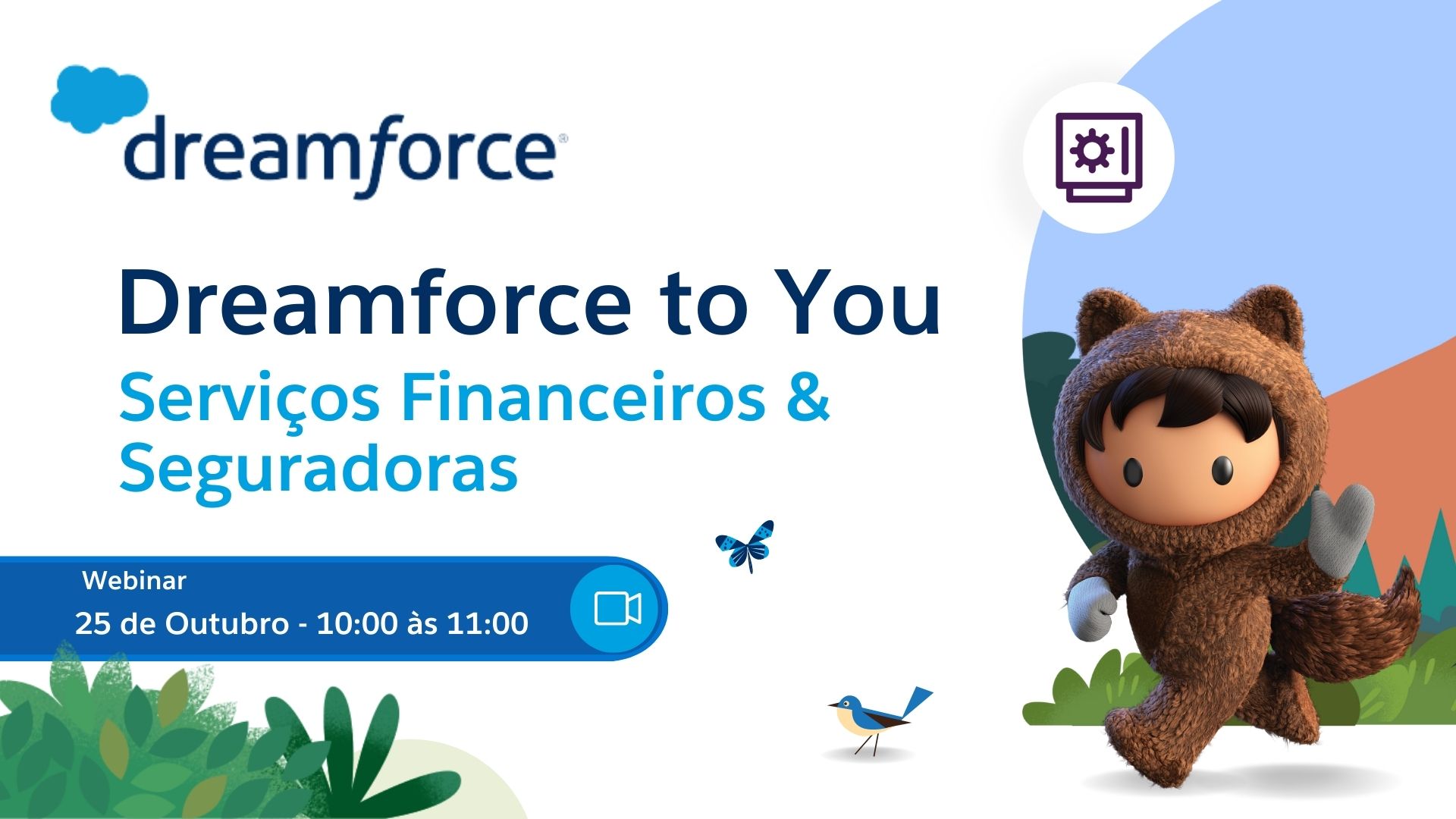 dreamforce®

Dreamforce to You
Serviços Financeiros & Seguradoras

Webinar
25 de Outubro - 10:00 às 11:00